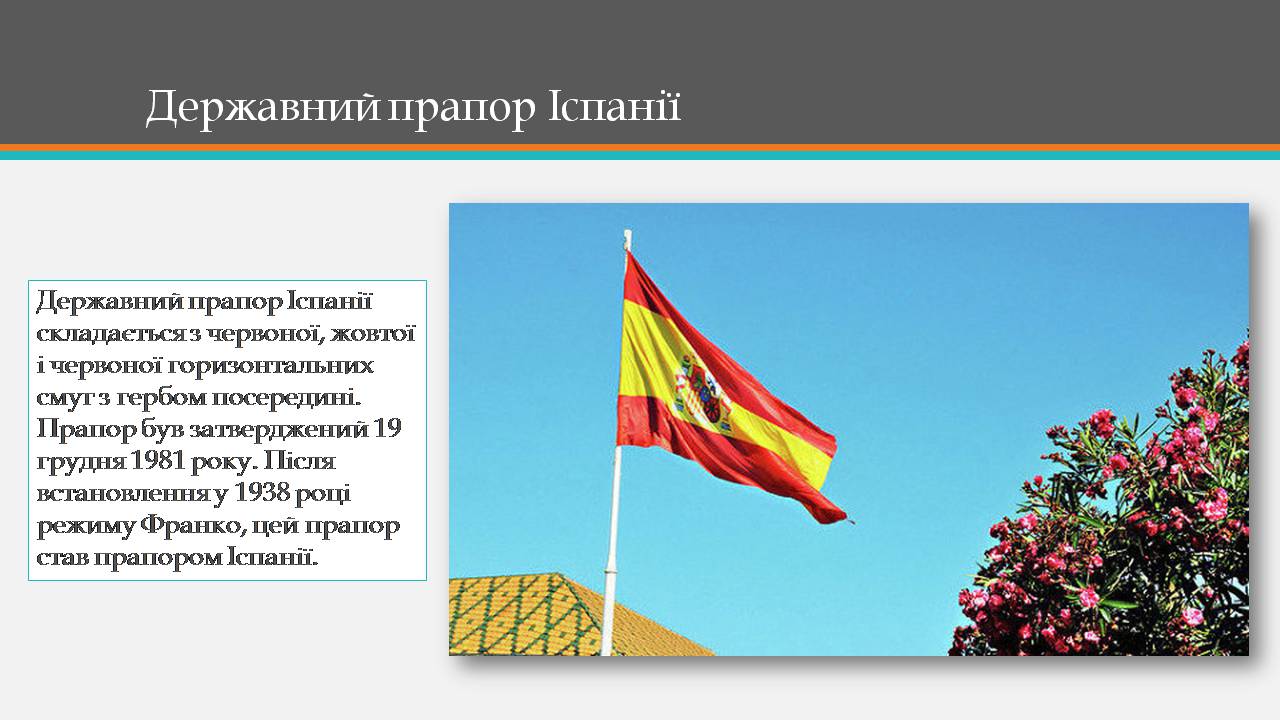 Державний прапор Іспанії

Державний прапор Іспанії складається з червоної, жовтої і червоної горизонтальних смуг з гербом посередині. Прапор був затверджений 19 грудня 1981 року. Після встановлення у 1938 році режиму Франко, цей прапор став прапором Іспанії.